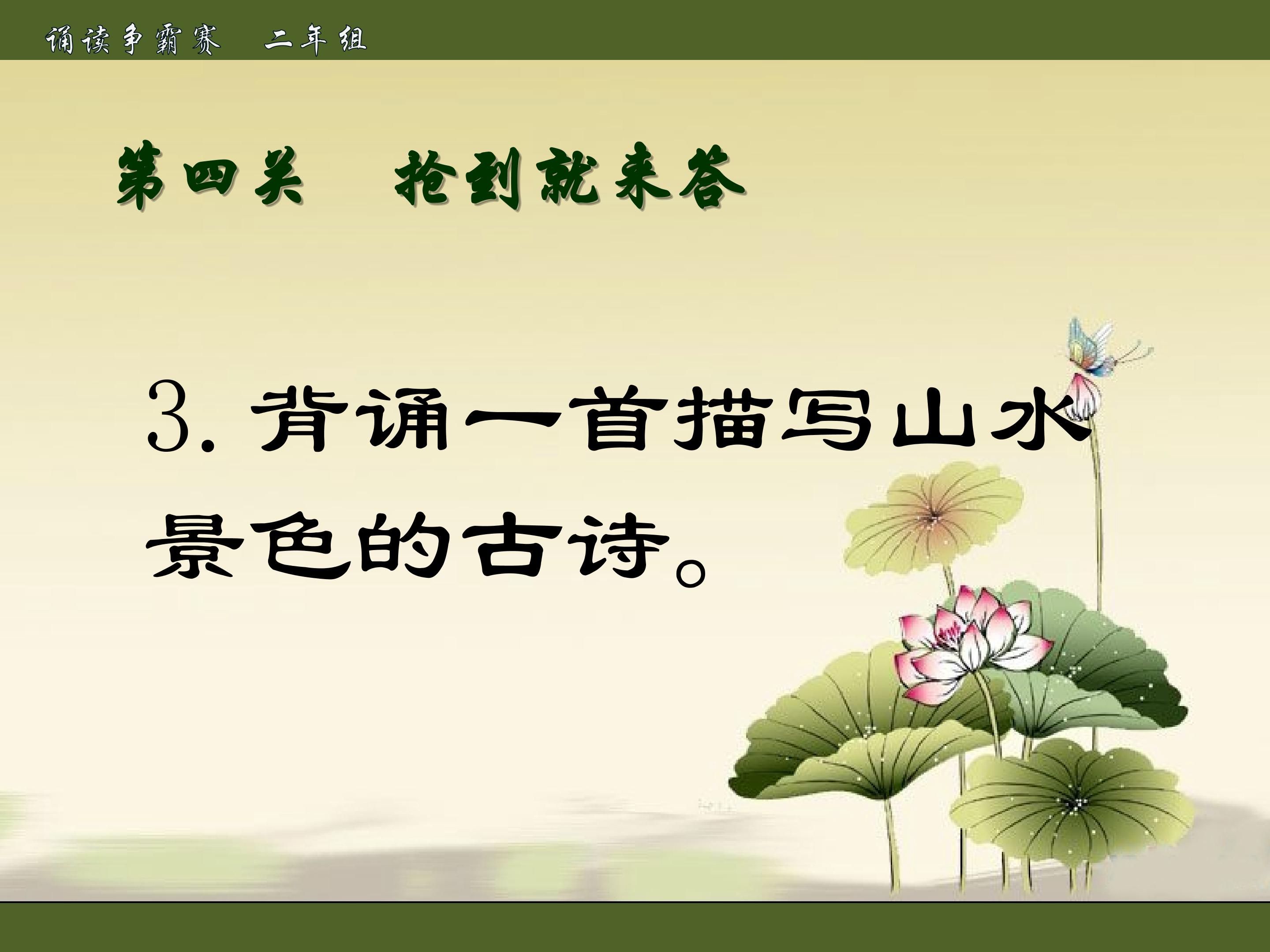 诵读争霸赛　二年组

第四关　抢到就来答

3. 背诵一首描写山水景色的古诗。